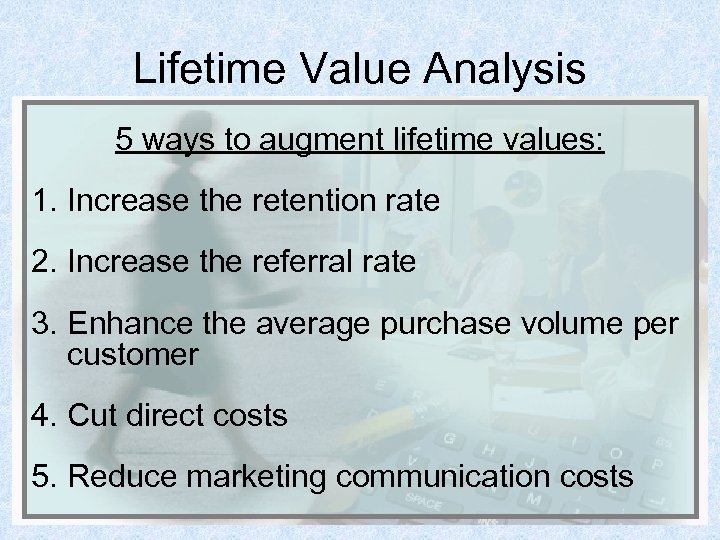 Lifetime Value Analysis

5 ways to augment lifetime values:

1. Increase the retention rate

2. Increase the referral rate

3. Enhance the average purchase volume per customer

4. Cut direct costs

5. Reduce marketing communication costs